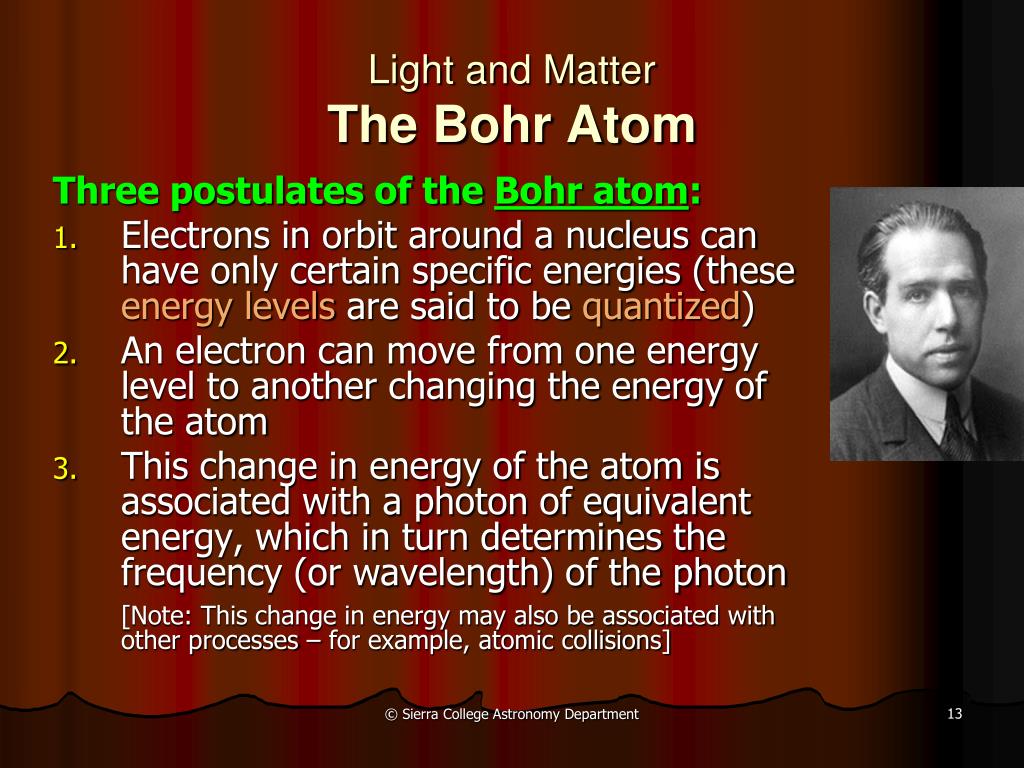 Light and Matter
The Bohr Atom

Three postulates of the Bohr atom:

1. Electrons in orbit around a nucleus can have only certain specific energies (these energy levels are said to be quantized)
2. An electron can move from one energy level to another changing the energy of the atom
3. This change in energy of the atom is associated with a photon of equivalent energy, which in turn determines the frequency (or wavelength) of the photon

[Note: This change in energy may also be associated with other processes – for example, atomic collisions]

© Sierra College Astronomy Department

13